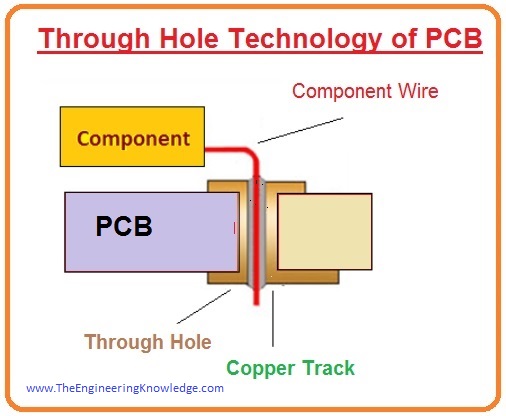 Through Hole Technology of PCB

Component Wire

Component

PCB

Through Hole

Copper Track

www.TheEngineeringKnowledge.com